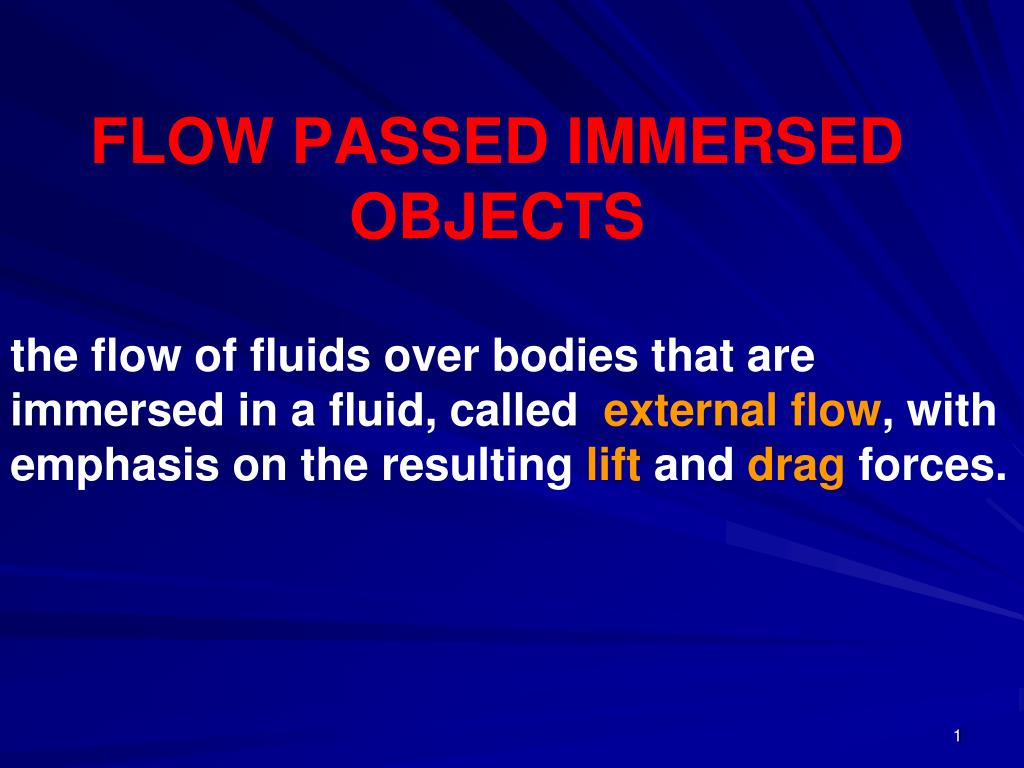 FLOW PASSED IMMERSED OBJECTS

the flow of fluids over bodies that are immersed in a fluid, called external flow, with emphasis on the resulting lift and drag forces.

1